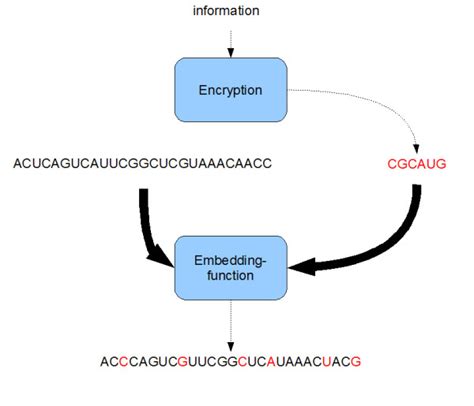 information

Encryption

ACUCAGUCAUUCGGCUCGUAAACAACC

CGCAUG

Embedding-function

ACCCAGUCGUUCGGCUCAUAAACUACG